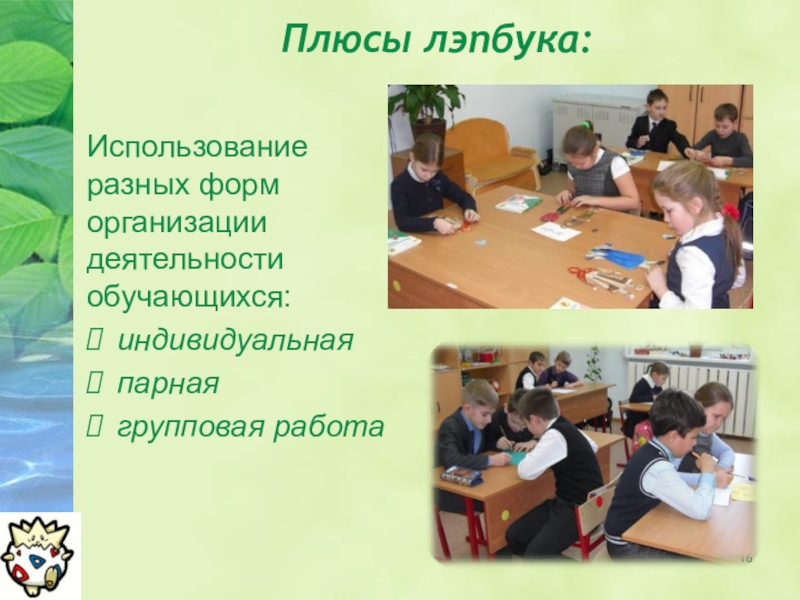 Плюсы лэпбука:

Использование разных форм организации деятельности обучающихся:

 индивидуальная
 парная
 групповая работа

16